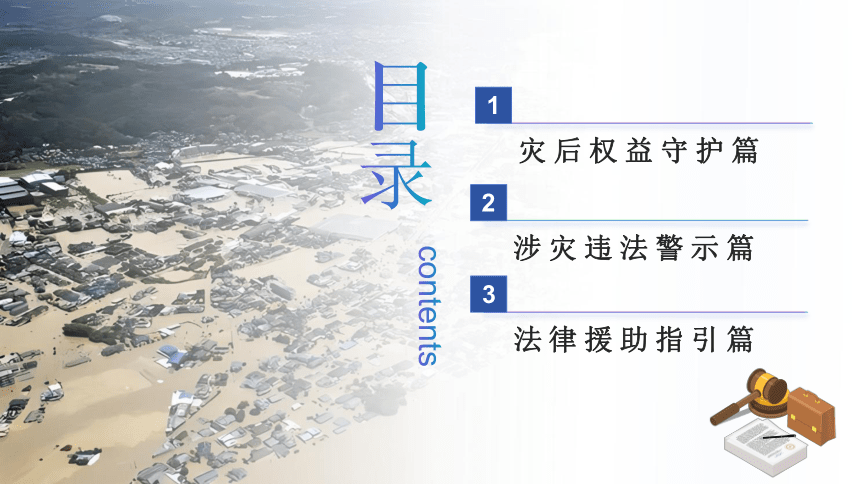 目录

contents

1
灾后权益守护篇

2
涉灾违法警示篇

3
法律援助指引篇